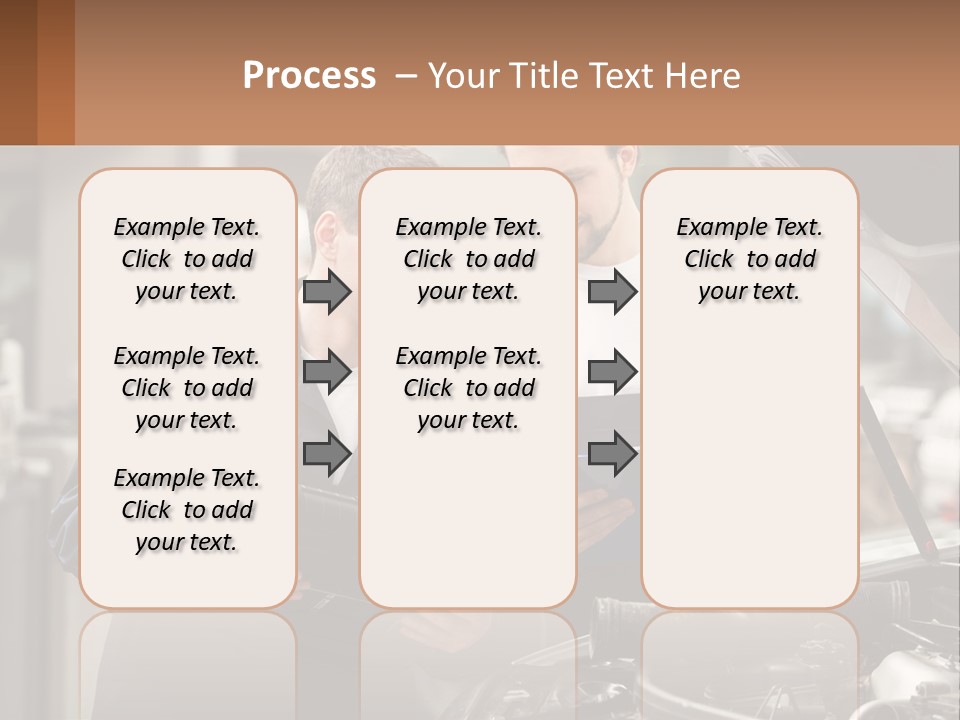 Process – Your Title Text Here

Example Text. Click to add your text.

Example Text. Click to add your text.

Example Text. Click to add your text.

Example Text. Click to add your text.

Example Text. Click to add your text.

Example Text. Click to add your text.